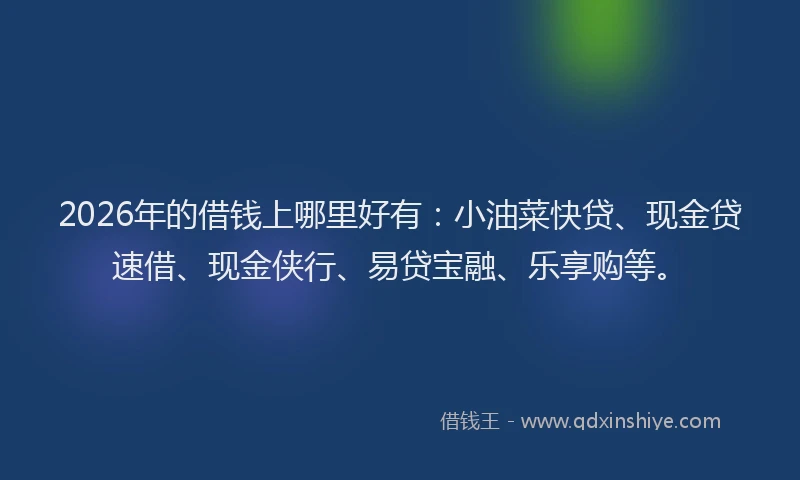 2026年的借钱上哪里好有：小油菜快贷、现金贷速借、现金侠行、易贷宝融、乐享购等。

借钱王 - www.qdxinshiye.com